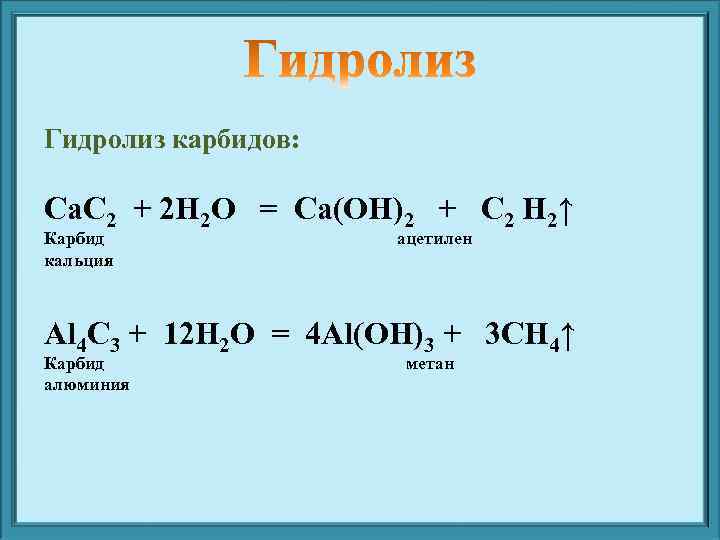 Гидролиз

Гидролиз карбидов:

$CaC_2 + 2H_2O = Ca(OH)_2 + C_2H_2\uparrow$
Карбид кальция
ацетилен

$Al_4C_3 + 12H_2O = 4Al(OH)_3 + 3CH_4\uparrow$
Карбид алюминия
метан